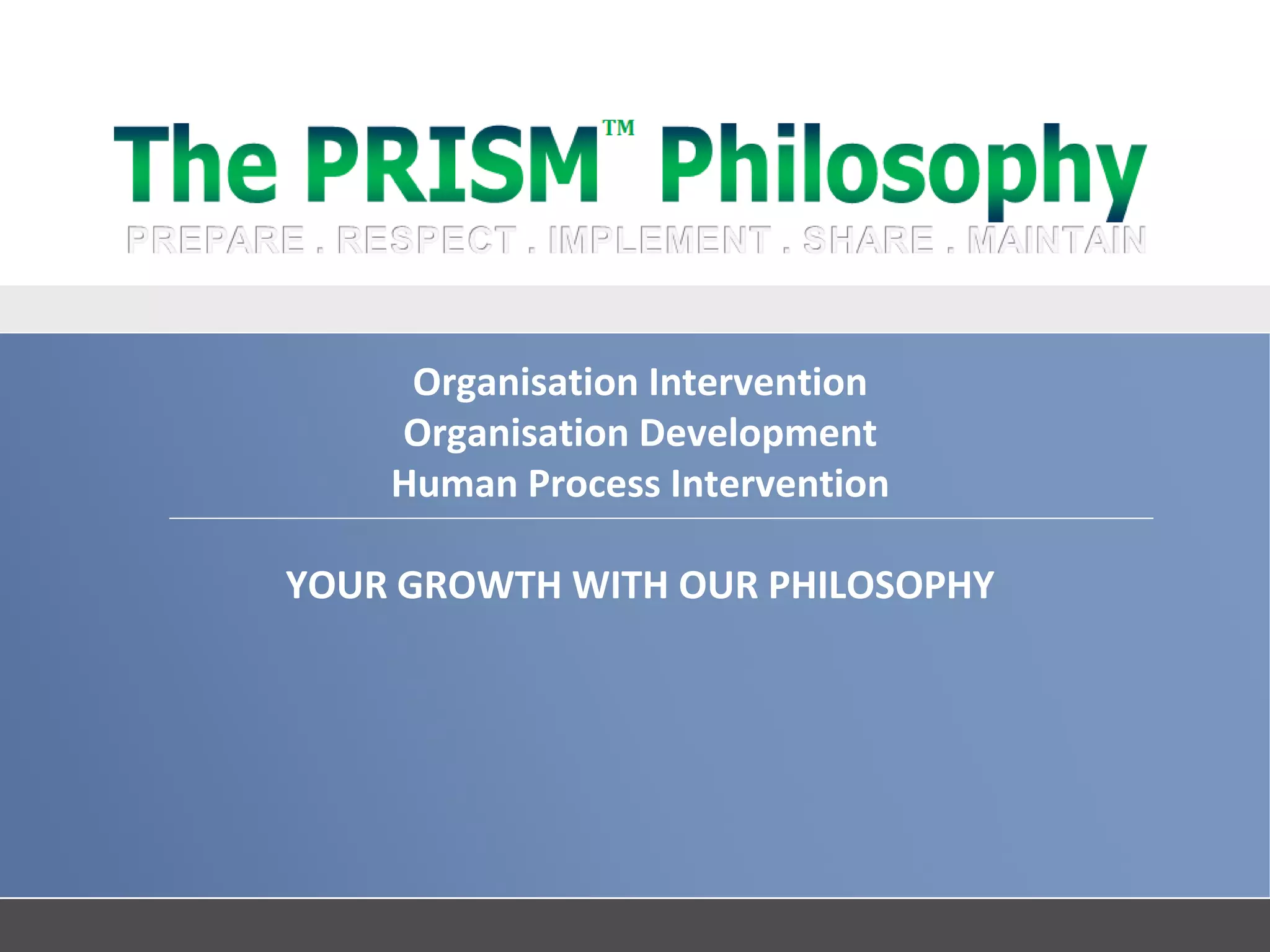 The PRISM™ Philosophy
PREPARE . RESPECT . IMPLEMENT . SHARE . MAINTAIN

Organisation Intervention
Organisation Development
Human Process Intervention

YOUR GROWTH WITH OUR PHILOSOPHY